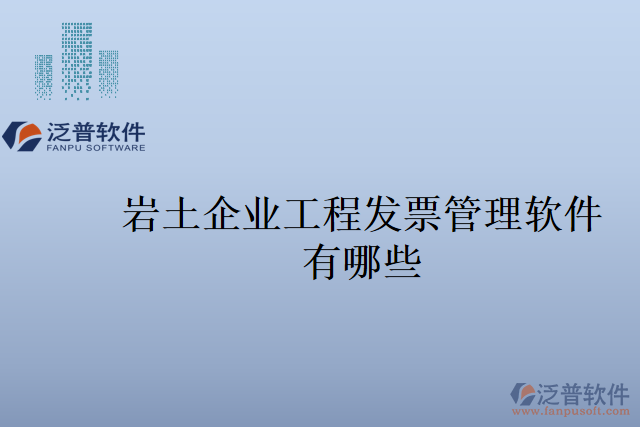 泛普软件
FANPU SOFTWARE

岩土企业工程发票管理软件有哪些

泛普软件
www.fanpusoft.com